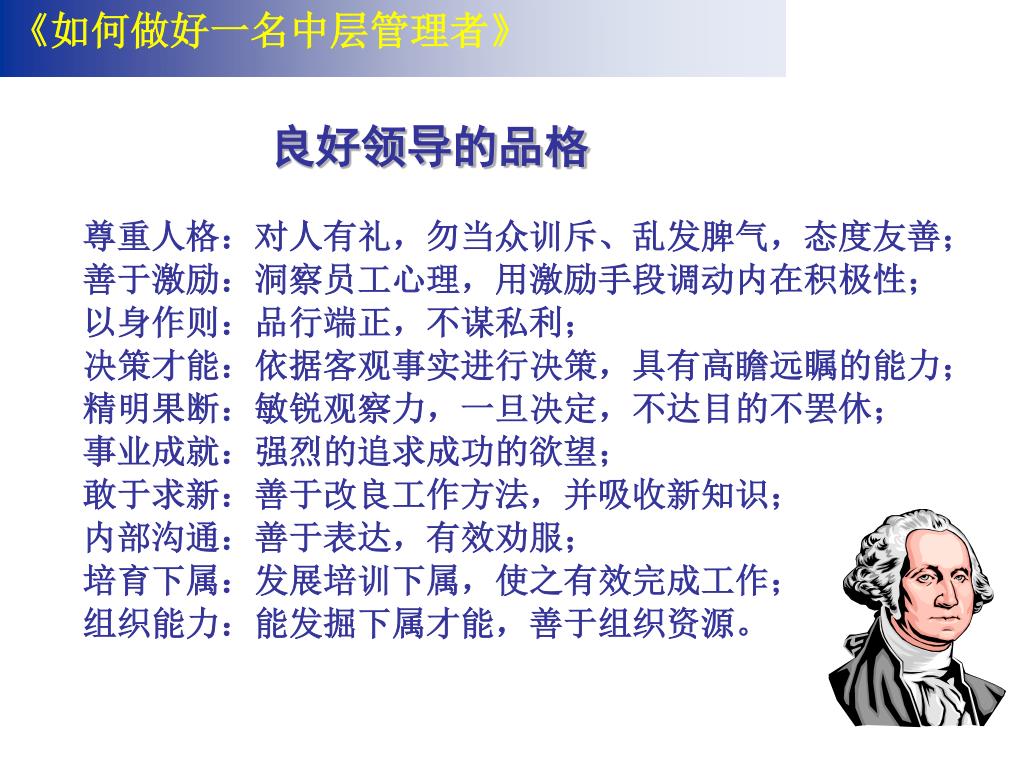 《如何做好一名中层管理者》

良好领导的品格

尊重人格：对人有礼，勿当众训斥、乱发脾气，态度友善；
善于激励：洞察员工心理，用激励手段调动内在积极性；
以身作则：品行端正，不谋私利；
决策才能：依据客观事实进行决策，具有高瞻远瞩的能力；
精明果断：敏锐观察力，一旦决定，不达目的不罢休；
事业成就：强烈的追求成功的欲望；
敢于求新：善于改良工作方法，并吸收新知识；
内部沟通：善于表达，有效劝服；
培育下属：发展培训下属，使之有效完成工作；
组织能力：能发掘下属才能，善于组织资源。